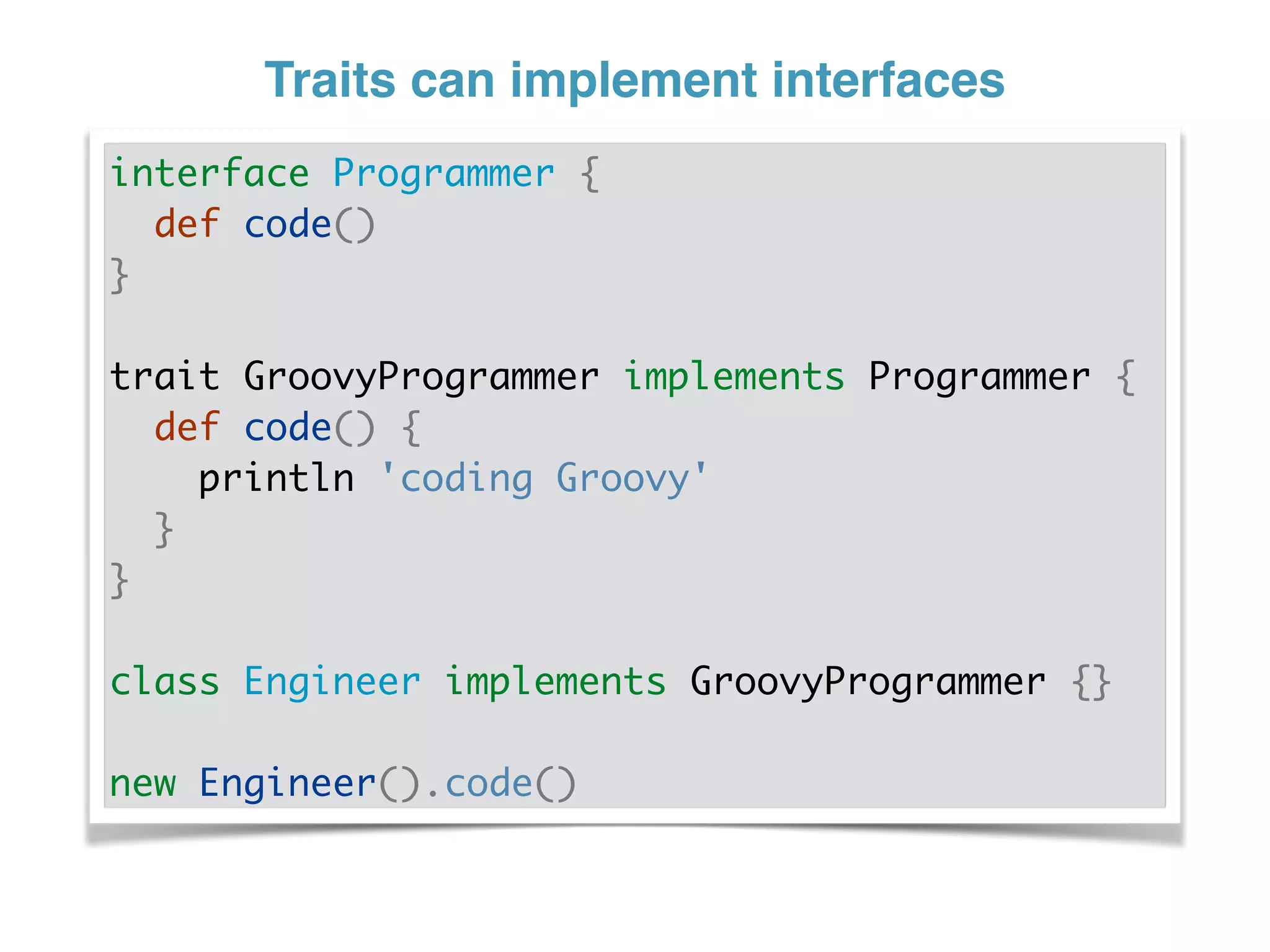 Traits can implement interfaces

interface Programmer {
  def code()
}

trait GroovyProgrammer implements Programmer {
  def code() {
    println 'coding Groovy'
  }
}

class Engineer implements GroovyProgrammer {}

new Engineer().code()